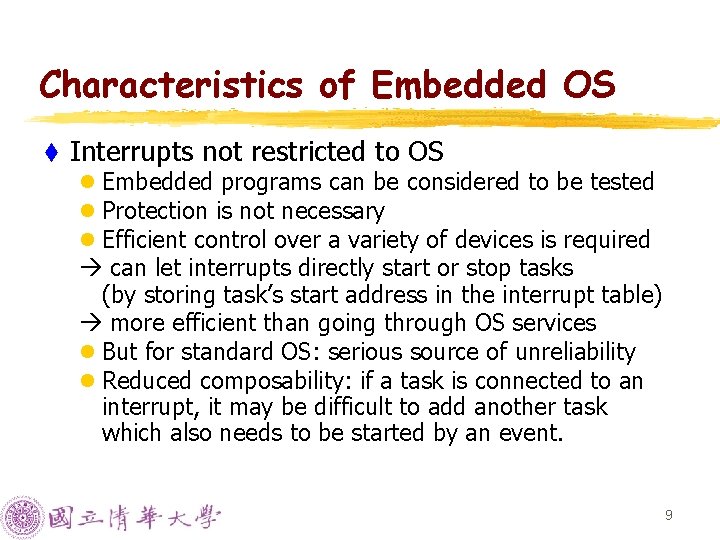 Characteristics of Embedded OS

♦ Interrupts not restricted to OS

● Embedded programs can be considered to be tested

● Protection is not necessary

● Efficient control over a variety of devices is required

→ can let interrupts directly start or stop tasks (by storing task's start address in the interrupt table)

→ more efficient than going through OS services

● But for standard OS: serious source of unreliability

● Reduced composability: if a task is connected to an interrupt, it may be difficult to add another task which also needs to be started by an event.

國立清華大學

9